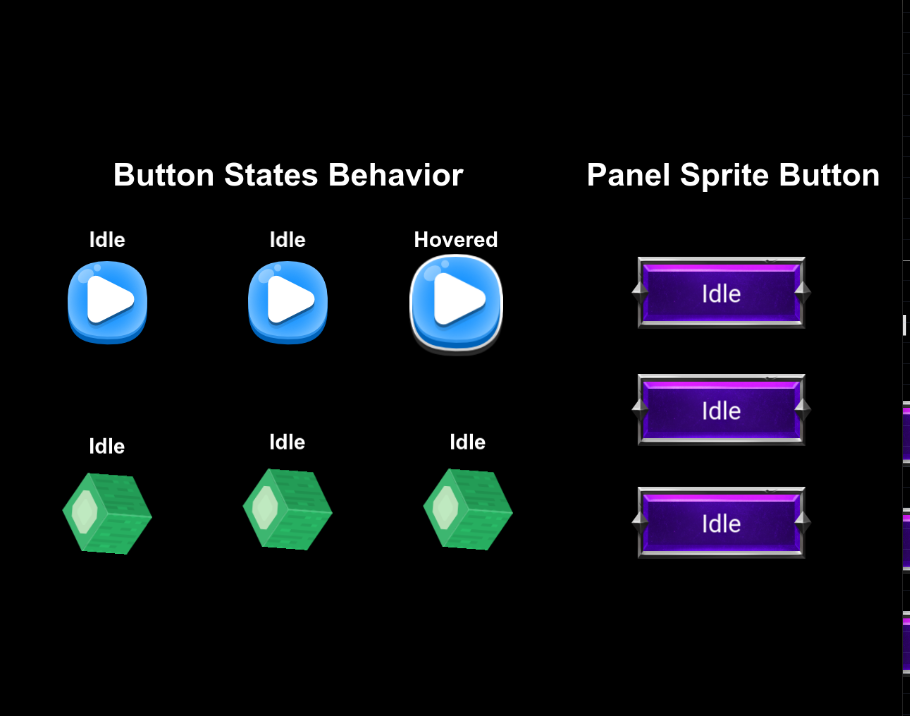 Button States Behavior

Idle

Idle

Hovered

Idle

Idle

Idle

Panel Sprite Button

Idle

Idle

Idle